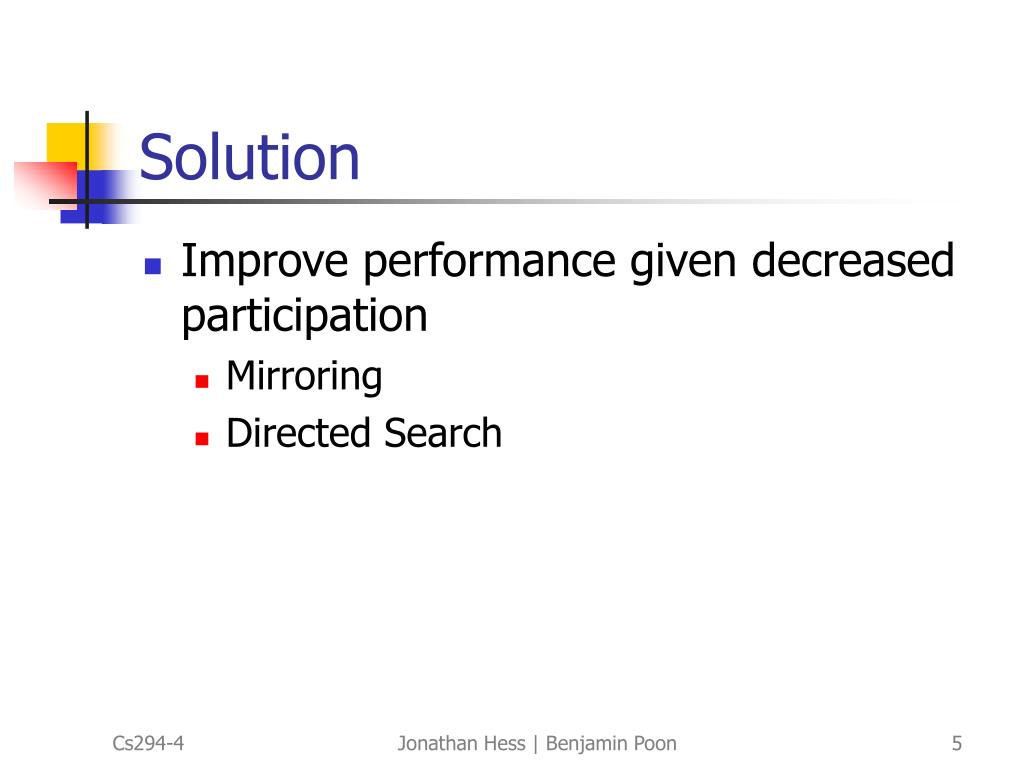 Solution

Improve performance given decreased participation

Mirroring

Directed Search

Cs294-4

Jonathan Hess | Benjamin Poon

5